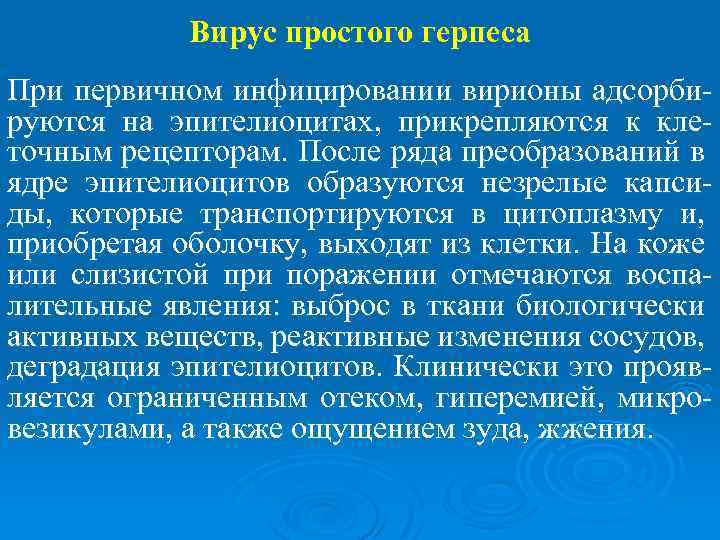 Вирус простого герпеса

При первичном инфицировании вирионы адсорбируются на эпителиоцитах, прикрепляются к клеточным рецепторам. После ряда преобразований в ядре эпителиоцитов образуются незрелые капсиды, которые транспортируются в цитоплазму и, приобретая оболочку, выходят из клетки. На коже или слизистой при поражении отмечаются воспалительные явления: выброс в ткани биологически активных веществ, реактивные изменения сосудов, деградация эпителиоцитов. Клинически это проявляется ограниченным отеком, гиперемией, микровезикулами, а также ощущением зуда, жжения.